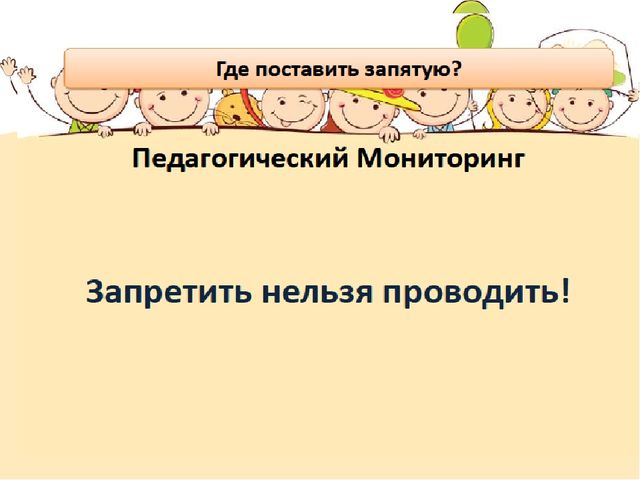 Где поставить запятую?

Педагогический Мониторинг

Запретить нельзя проводить!